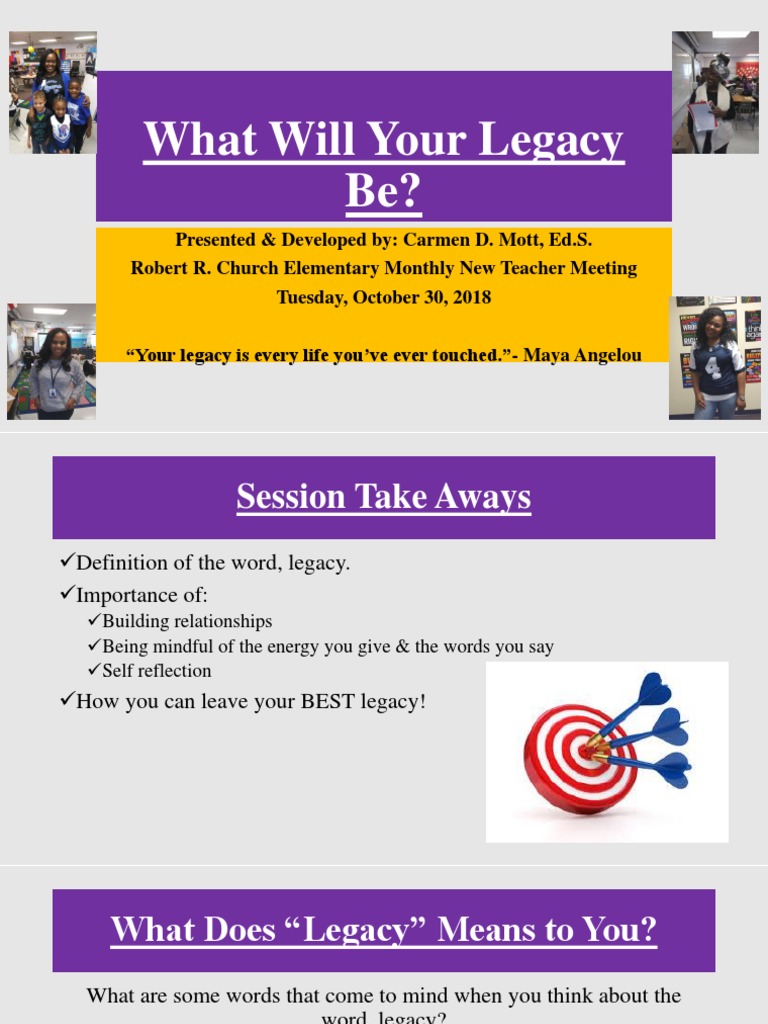 What Will Your Legacy Be?

Presented & Developed by: Carmen D. Mott, Ed.S.
Robert R. Church Elementary Monthly New Teacher Meeting
Tuesday, October 30, 2018

"Your legacy is every life you've ever touched."- Maya Angelou

Session Take Aways

✓Definition of the word, legacy.
✓Importance of:
✓Building relationships
✓Being mindful of the energy you give & the words you say
✓Self reflection
✓How you can leave your BEST legacy!

What Does "Legacy" Means to You?

What are some words that come to mind when you think about the word, legacy?